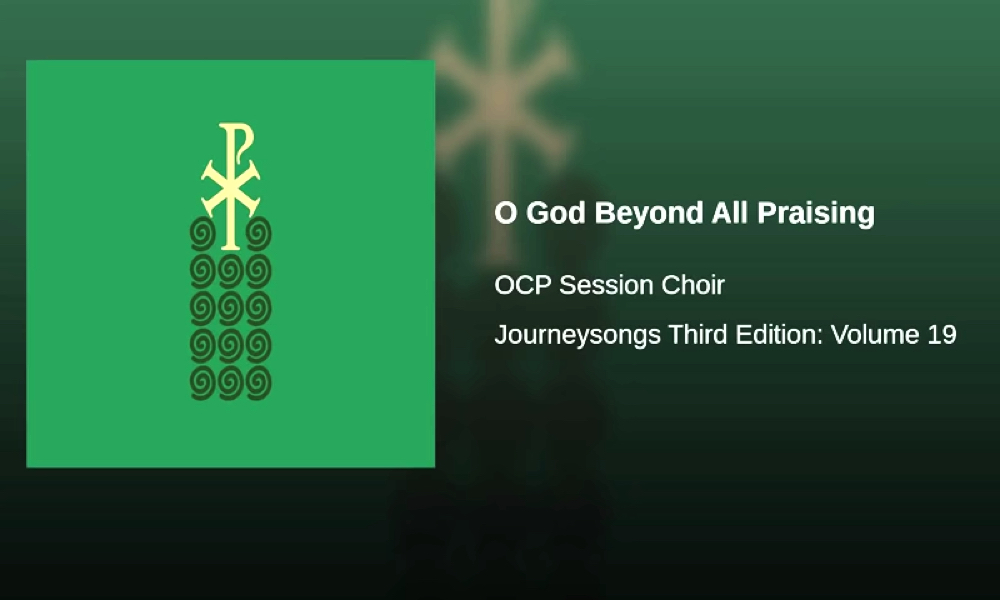 O God Beyond All Praising

OCP Session Choir

Journeysongs Third Edition: Volume 19